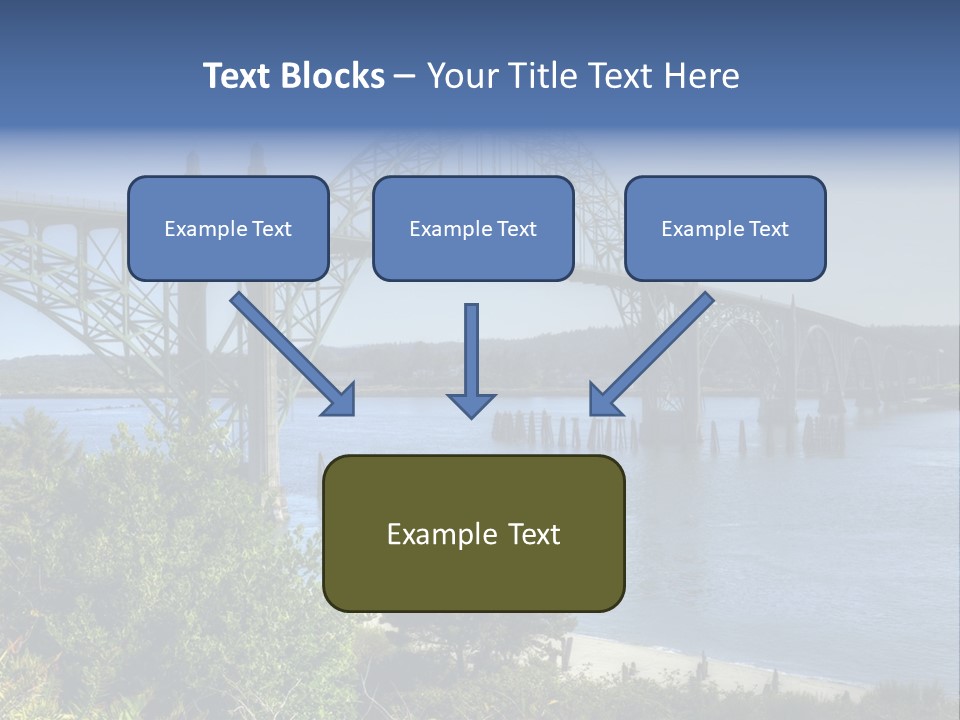 Text Blocks – Your Title Text Here

Example Text

Example Text

Example Text

Example Text